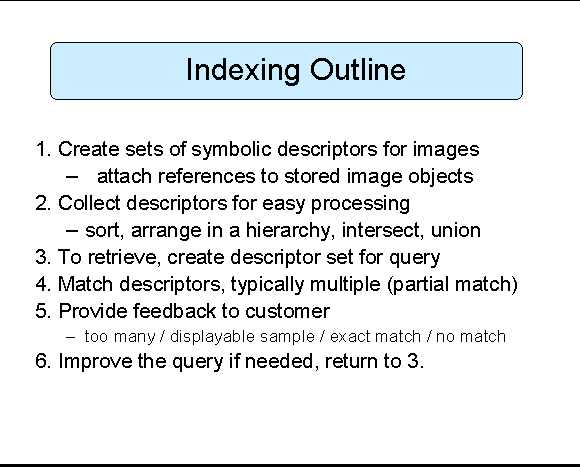 Indexing Outline

1. Create sets of symbolic descriptors for images
– attach references to stored image objects
2. Collect descriptors for easy processing
– sort, arrange in a hierarchy, intersect, union
3. To retrieve, create descriptor set for query
4. Match descriptors, typically multiple (partial match)
5. Provide feedback to customer
– too many / displayable sample / exact match / no match
6. Improve the query if needed, return to 3.